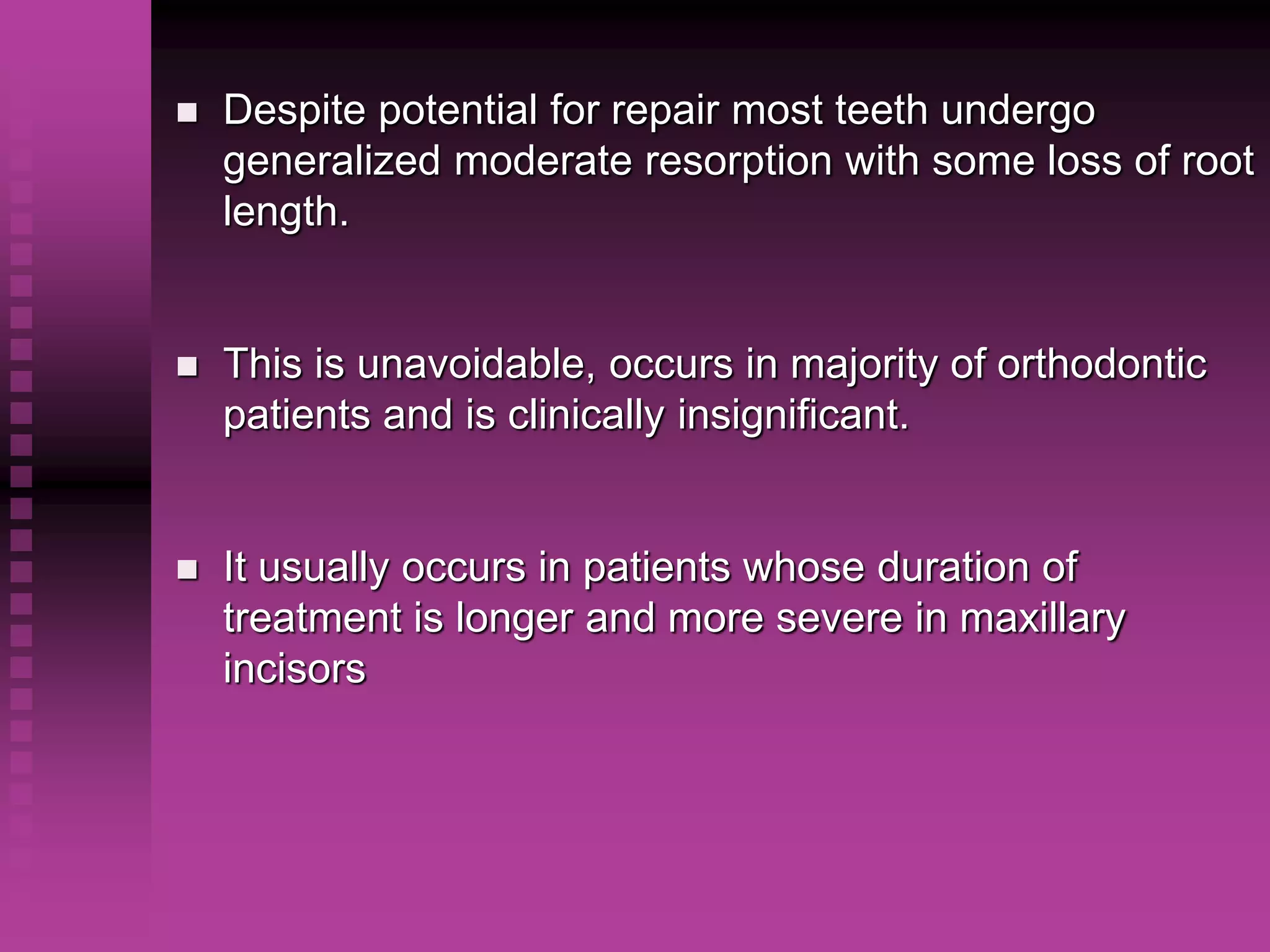 ■ Despite potential for repair most teeth undergo generalized moderate resorption with some loss of root length.

■ This is unavoidable, occurs in majority of orthodontic patients and is clinically insignificant.

■ It usually occurs in patients whose duration of treatment is longer and more severe in maxillary incisors